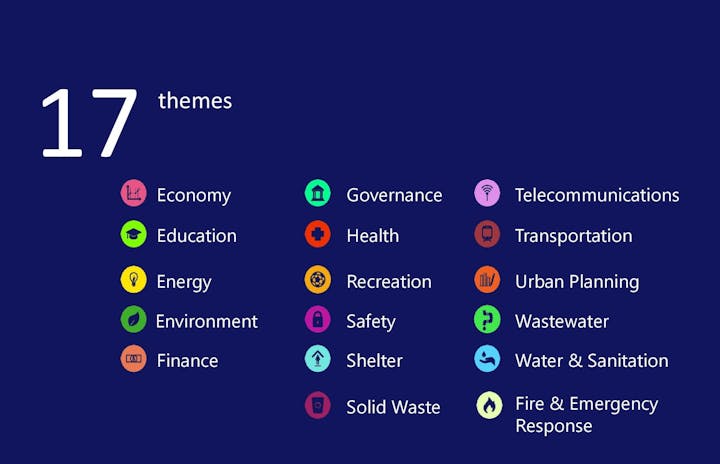 17 themes

Economy
Education
Energy
Environment
Finance

Governance
Health
Recreation
Safety
Shelter
Solid Waste

Telecommunications
Transportation
Urban Planning
Wastewater
Water & Sanitation
Fire & Emergency Response